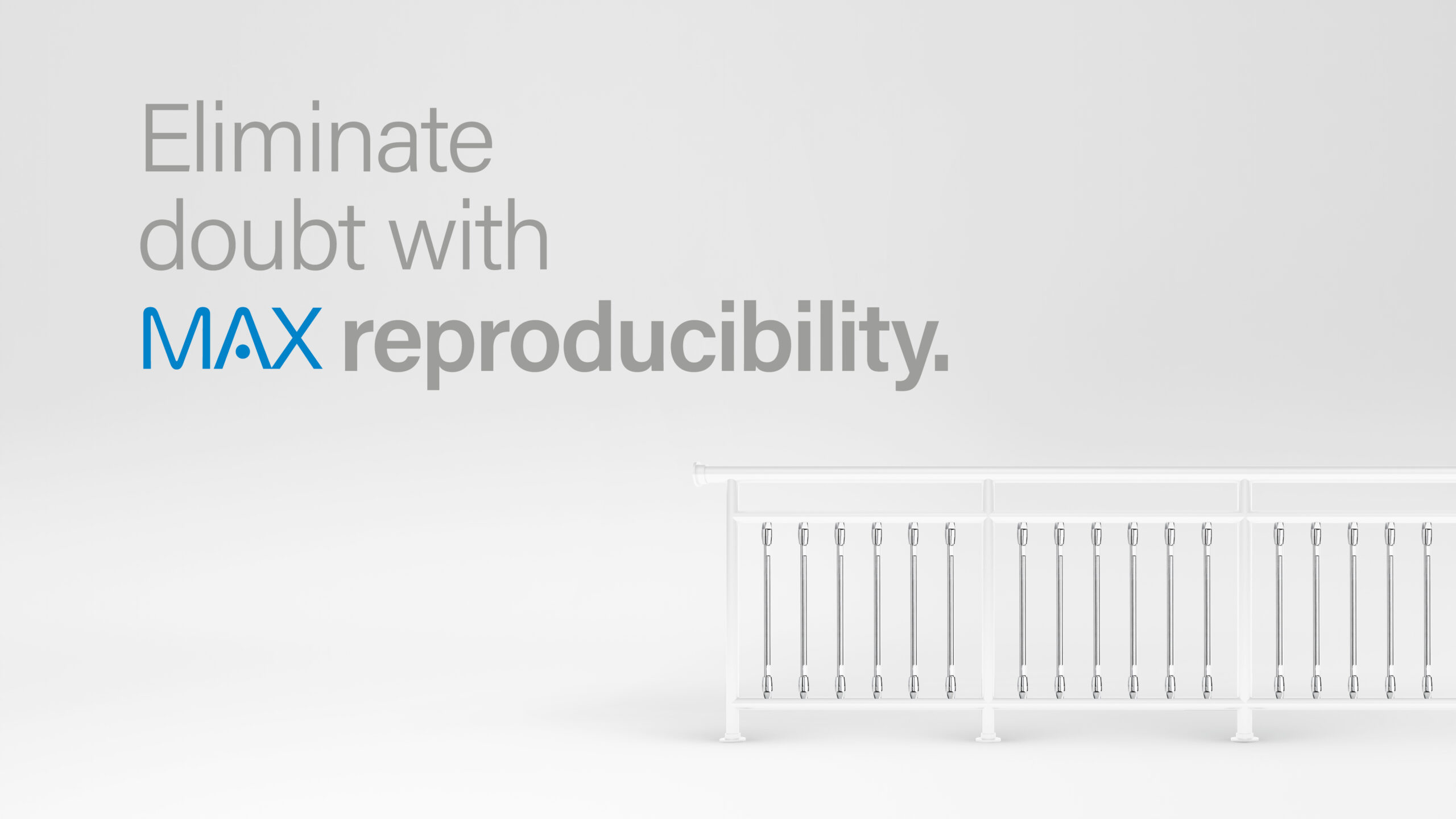 Eliminate doubt with MAX reproducibility.